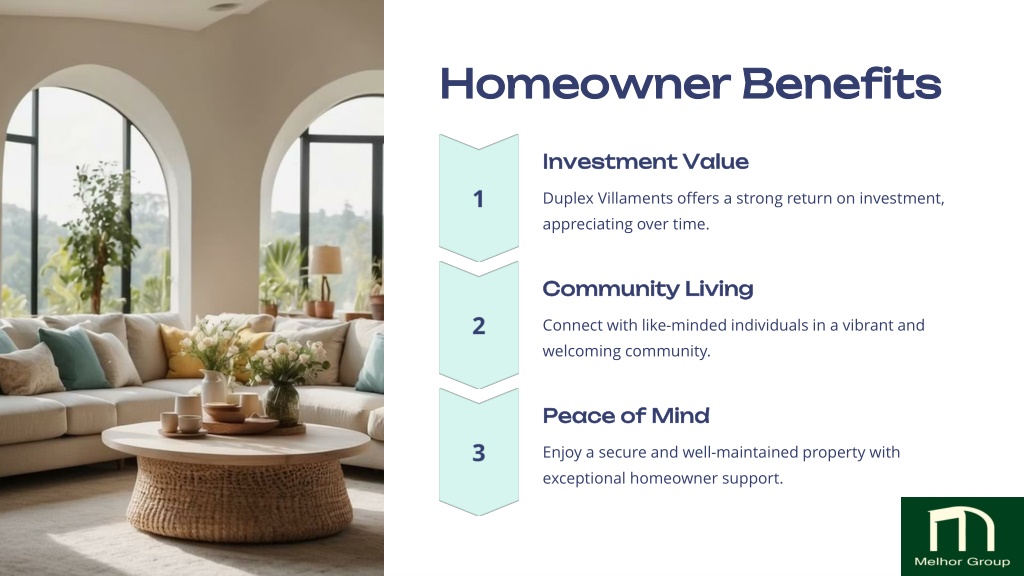 Homeowner Benefits

1

Investment Value

Duplex Villaments offers a strong return on investment, appreciating over time.

2

Community Living

Connect with like-minded individuals in a vibrant and welcoming community.

3

Peace of Mind

Enjoy a secure and well-maintained property with exceptional homeowner support.

Melhor Group